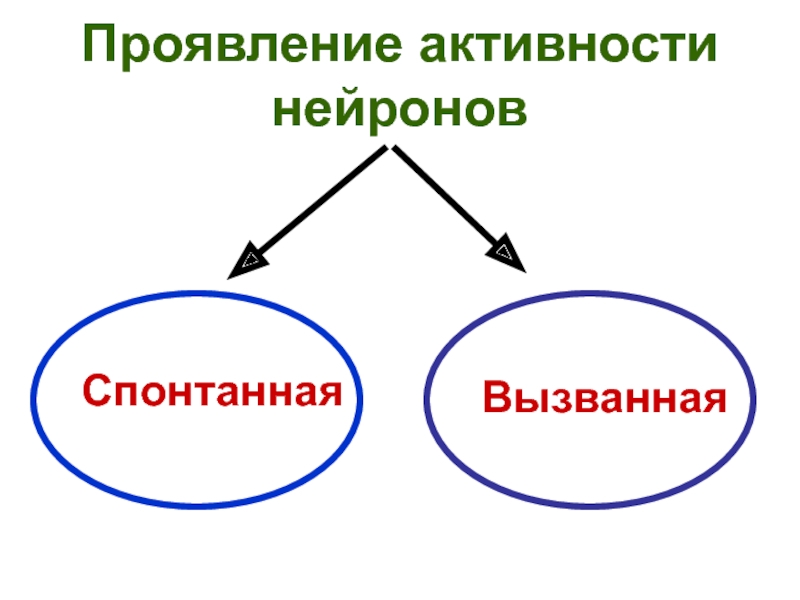 Проявление активности нейронов

Спонтанная

Вызванная